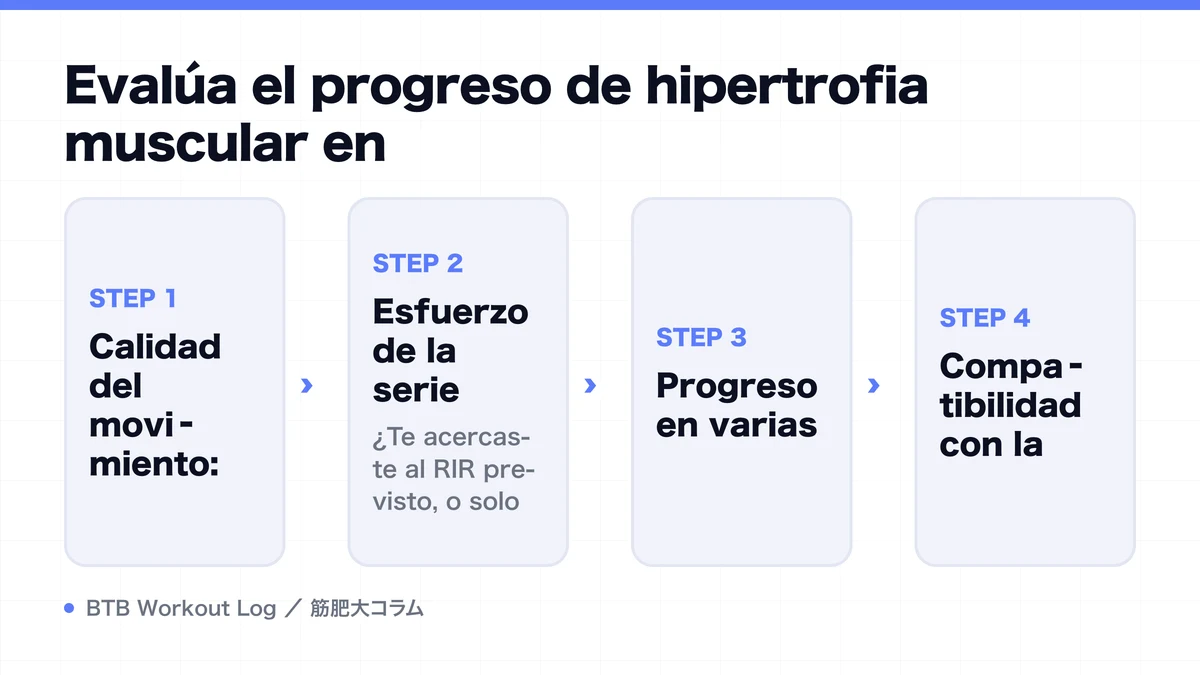 Evalúa el progreso de hipertrofia muscular en

STEP 1
Calidad del movimiento:

›

STEP 2
Esfuerzo de la serie
¿Te acercaste al RIR previsto, o solo

›

STEP 3
Progreso en varias

›

STEP 4
Compatibilidad con la

BTB Workout Log ／ 筋肥大コラム